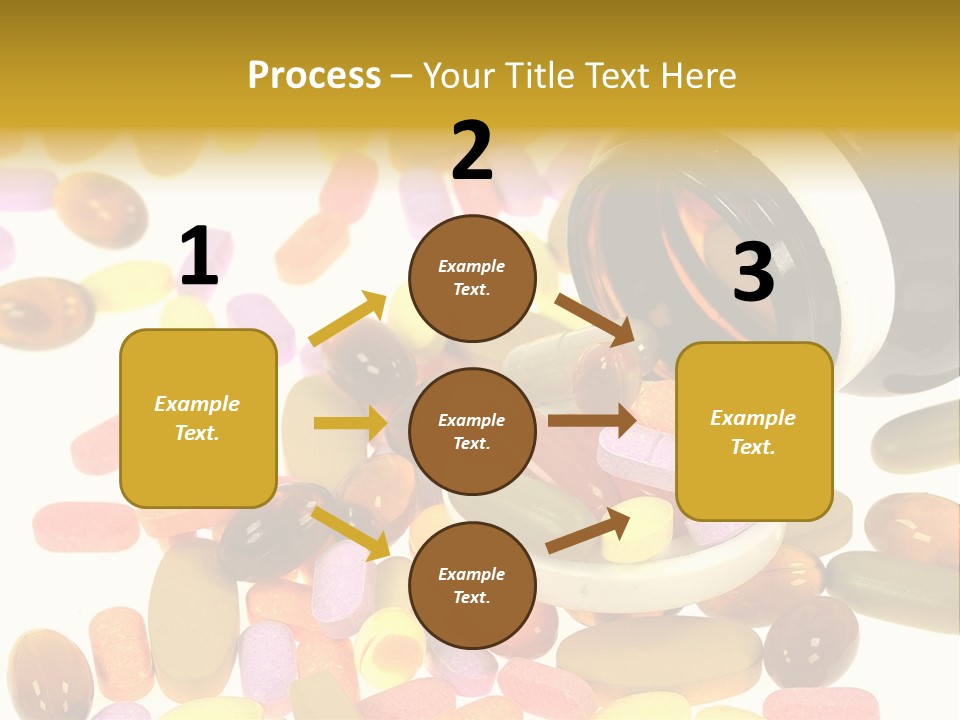 Process – Your Title Text Here

1

Example Text.

2

Example Text.

Example Text.

Example Text.

3

Example Text.